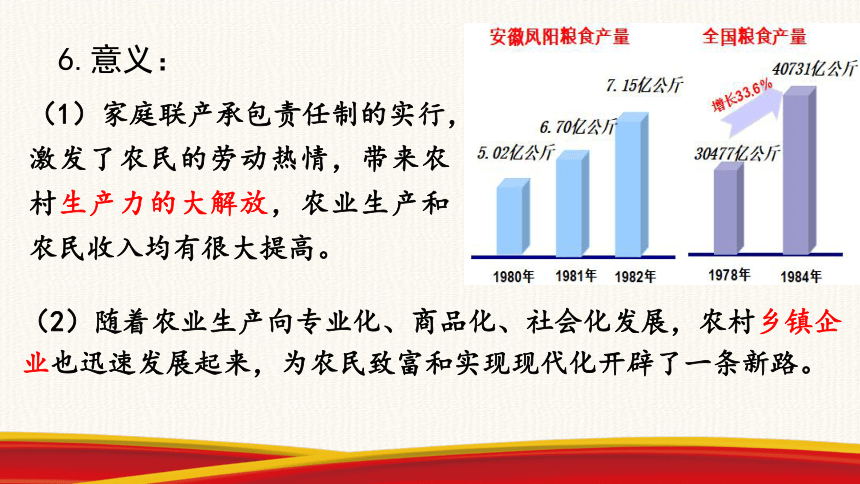 6. 意义：

（1）家庭联产承包责任制的实行，激发了农民的劳动热情，带来农村生产力的大解放，农业生产和农民收入均有很大提高。

安徽凤阳粮食产量

5.02亿公斤

6.70亿公斤

7.15亿公斤

1980年

1981年

1982年

全国粮食产量

增长33.6%

30477亿公斤

40731亿公斤

1978年

1984年

（2）随着农业生产向专业化、商品化、社会化发展，农村乡镇企业也迅速发展起来，为农民致富和实现现代化开辟了一条新路。